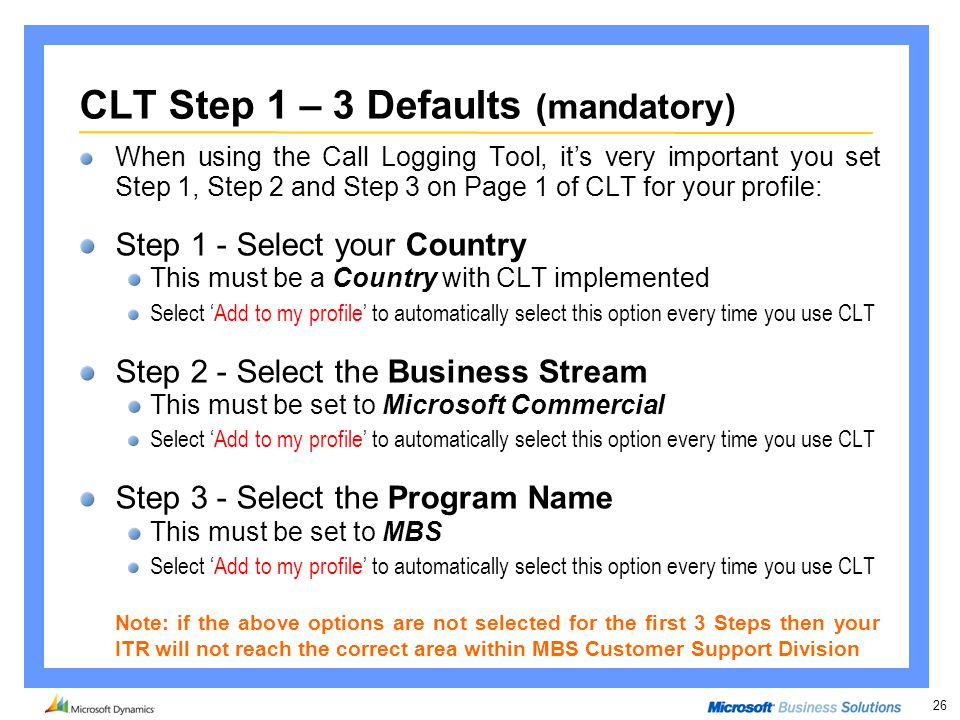 CLT Step 1 – 3 Defaults (mandatory)

When using the Call Logging Tool, it's very important you set Step 1, Step 2 and Step 3 on Page 1 of CLT for your profile:

Step 1 - Select your Country

This must be a Country with CLT implemented

Select 'Add to my profile' to automatically select this option every time you use CLT

Step 2 - Select the Business Stream

This must be set to Microsoft Commercial

Select 'Add to my profile' to automatically select this option every time you use CLT

Step 3 - Select the Program Name

This must be set to MBS

Select 'Add to my profile' to automatically select this option every time you use CLT

Note: if the above options are not selected for the first 3 Steps then your ITR will not reach the correct area within MBS Customer Support Division

Microsoft Dynamics

Microsoft Business Solutions

26